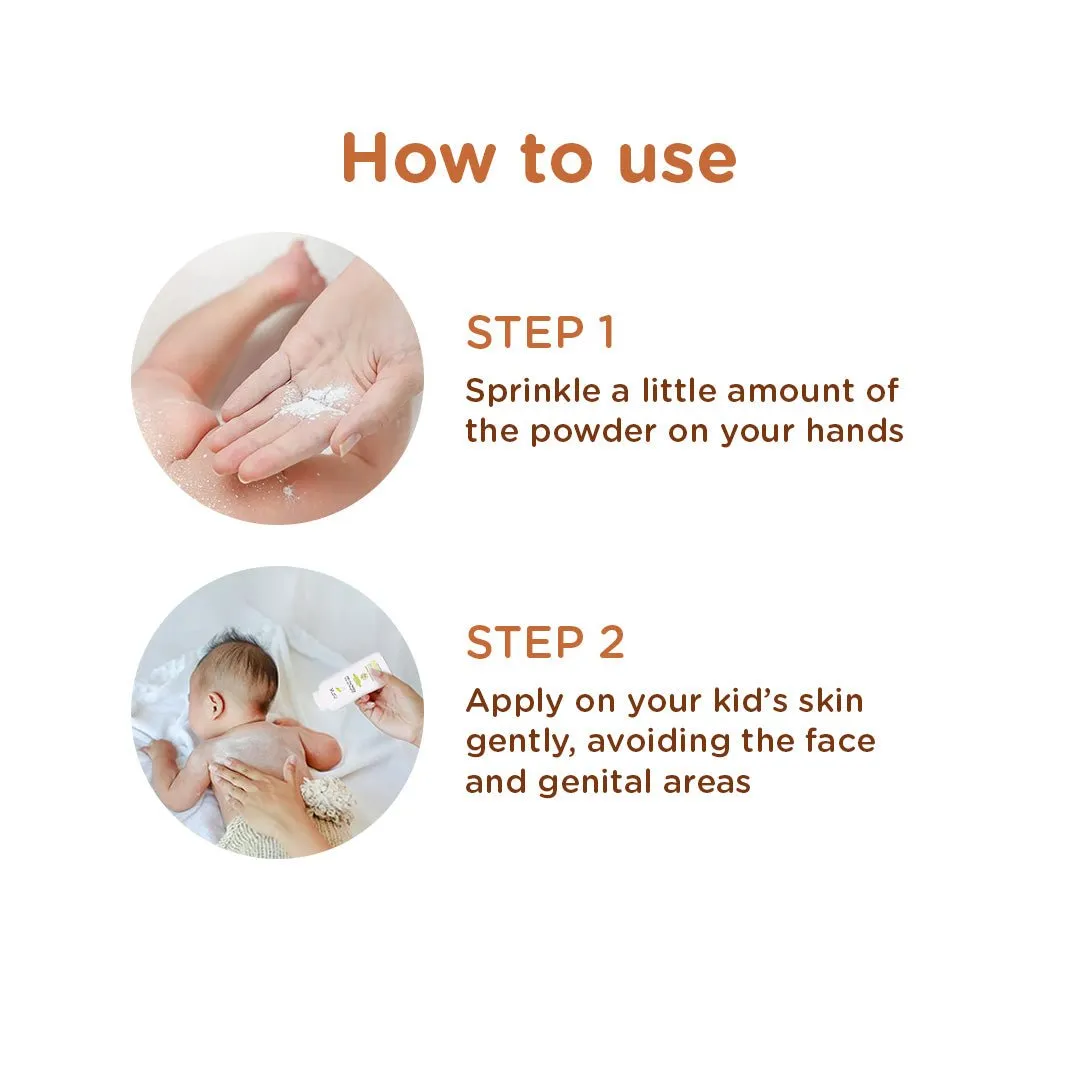 How to use

STEP 1
Sprinkle a little amount of the powder on your hands

STEP 2
Apply on your kid's skin gently, avoiding the face and genital areas